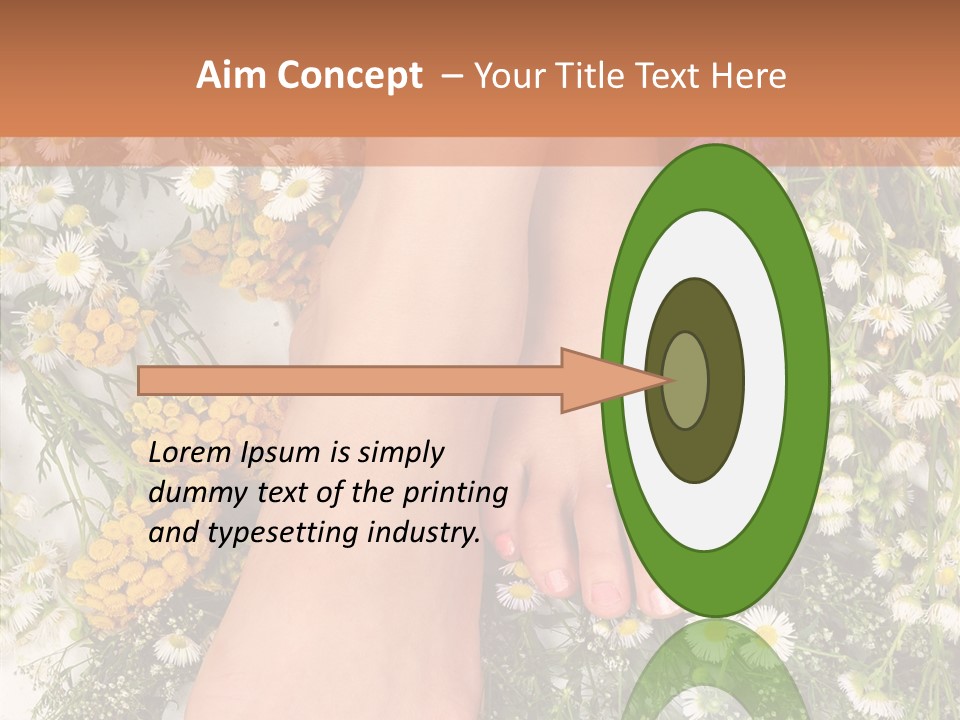 Aim Concept – Your Title Text Here

Lorem Ipsum is simply dummy text of the printing and typesetting industry.